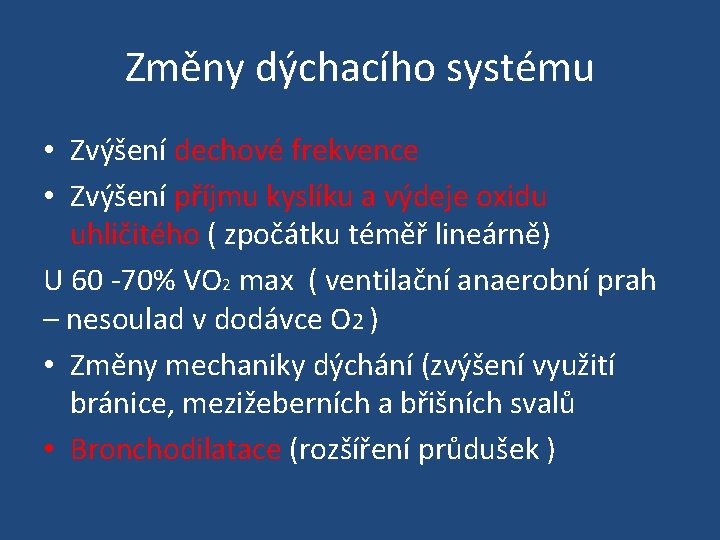 Změny dýchacího systému

• Zvýšení dechové frekvence
• Zvýšení příjmu kyslíku a výdeje oxidu uhličitého ( zpočátku téměř lineárně)

U 60 -70% $VO_2$ max ( ventilační anaerobní prah – nesoulad v dodávce $O_2$ )

• Změny mechaniky dýchání (zvýšení využití bránice, mezižeberních a břišních svalů
• Bronchodilatace (rozšíření průdušek )